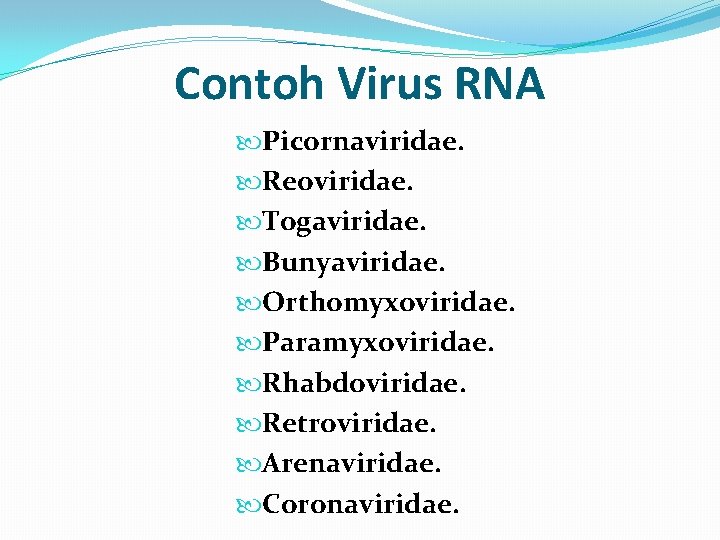 Contoh Virus RNA

Picornaviridae.
Reoviridae.
Togaviridae.
Bunyaviridae.
Orthomyxoviridae.
Paramyxoviridae.
Rhabdoviridae.
Retroviridae.
Arenaviridae.
Coronaviridae.